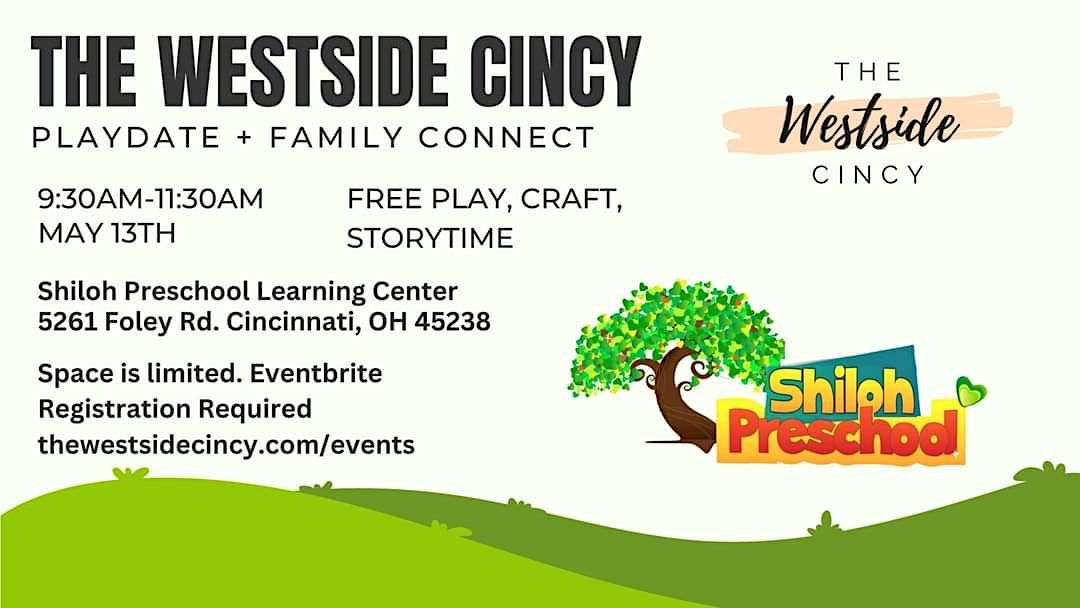 THE WESTSIDE CINCY
PLAYDATE + FAMILY CONNECT

9:30AM-11:30AM
MAY 13TH

FREE PLAY, CRAFT, STORYTIME

Shiloh Preschool Learning Center
5261 Foley Rd. Cincinnati, OH 45238

Space is limited. Eventbrite Registration Required
thewestsidecincy.com/events

THE
Westside
CINCY

Shiloh
Preschool